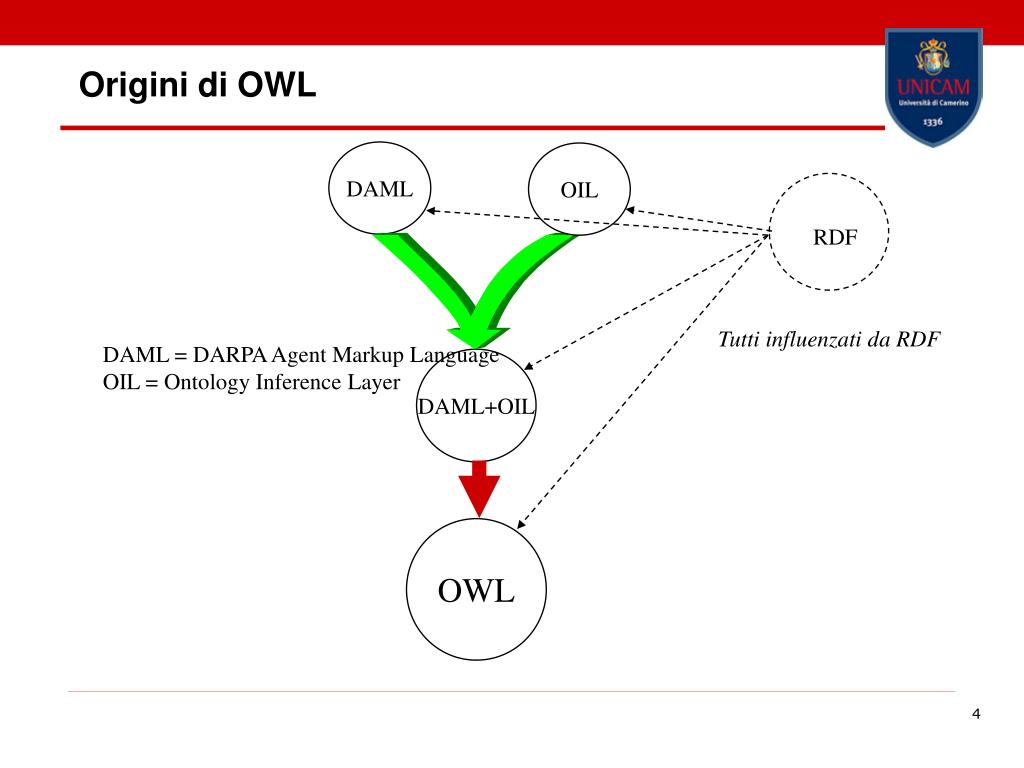 Origini di OWL

UNICAM
Università di Camerino
1336

DAML

OIL

RDF

Tutti influenzati da RDF

DAML = DARPA Agent Markup Language
OIL = Ontology Inference Layer

DAML+OIL

OWL

4